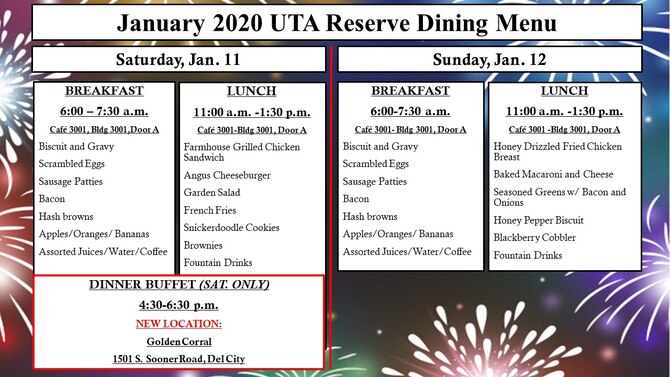 January 2020 UTA Reserve Dining Menu

Saturday, Jan. 11

BREAKFAST
6:00 – 7:30 a.m.
Café 3001, Bldg 3001, Door A
Biscuit and Gravy
Scrambled Eggs
Sausage Patties
Bacon
Hash browns
Apples/Oranges/ Bananas
Assorted Juices/Water/Coffee

LUNCH
11:00 a.m. -1:30 p.m.
Café 3001-Bldg 3001, Door A
Farmhouse Grilled Chicken Sandwich
Angus Cheeseburger
Garden Salad
French Fries
Snickerdoodle Cookies
Brownies
Fountain Drinks

DINNER BUFFET (SAT. ONLY)
4:30-6:30 p.m.
NEW LOCATION:
Golden Corral
1501 S. Sooner Road, Del City

Sunday, Jan. 12

BREAKFAST
6:00-7:30 a.m.
Café 3001- Bldg 3001, Door A
Biscuit and Gravy
Scrambled Eggs
Sausage Patties
Bacon
Hash browns
Apples/Oranges/ Bananas
Assorted Juices/Water/Coffee

LUNCH
11:00 a.m. -1:30 p.m.
Café 3001 -Bldg 3001, Door A
Honey Drizzled Fried Chicken Breast
Baked Macaroni and Cheese
Seasoned Greens w/ Bacon and Onions
Honey Pepper Biscuit
Blackberry Cobbler
Fountain Drinks